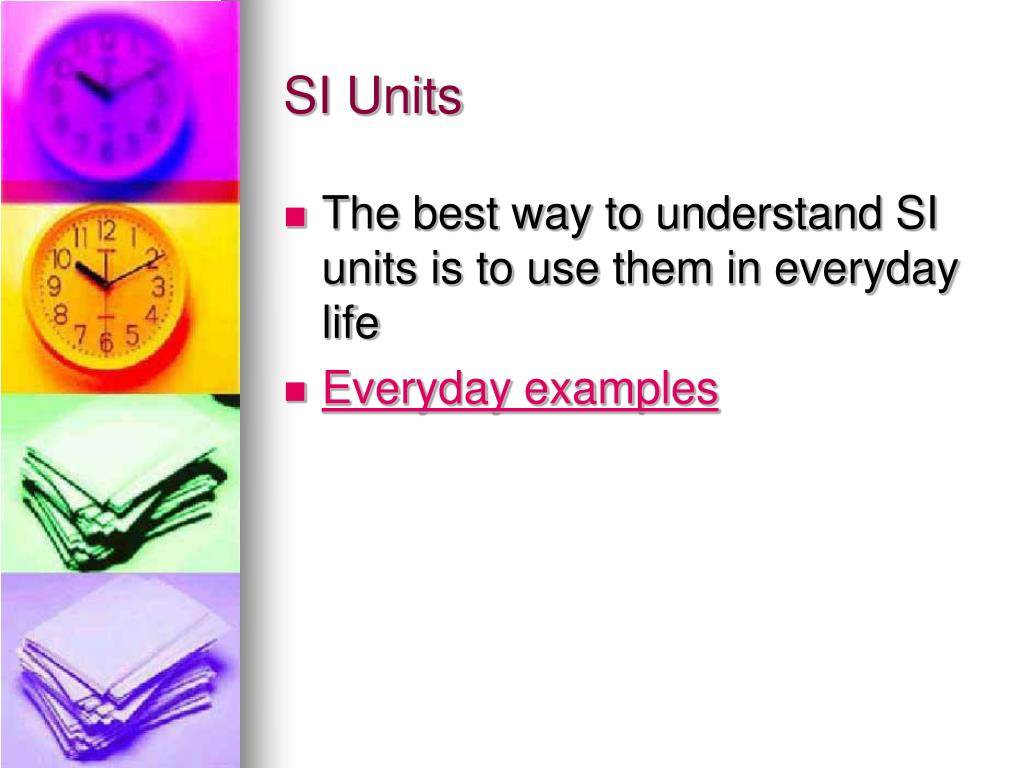 SI Units

The best way to understand SI units is to use them in everyday life

Everyday examples